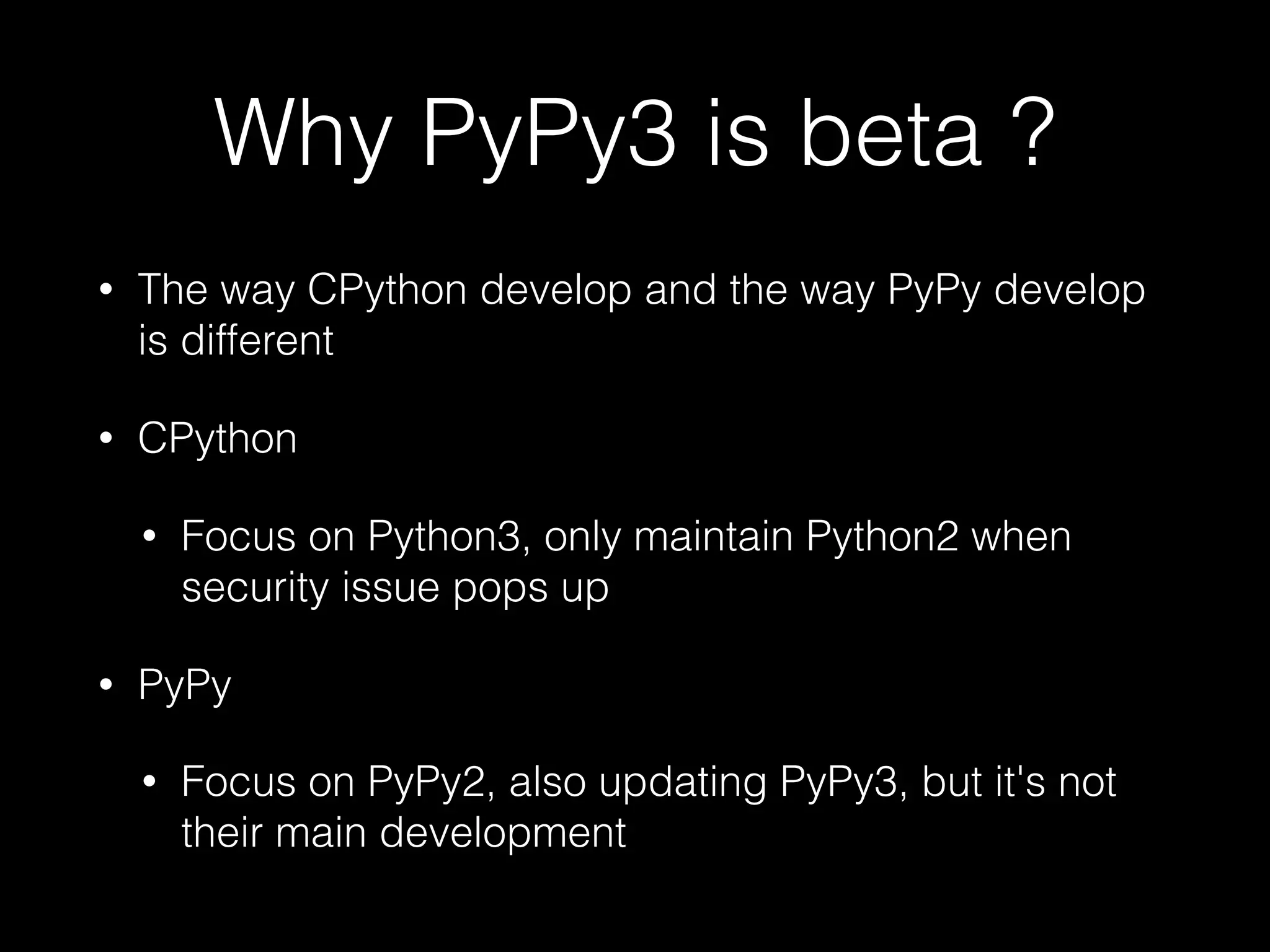 Why PyPy3 is beta ?

• The way CPython develop and the way PyPy develop is different

• CPython

• Focus on Python3, only maintain Python2 when security issue pops up

• PyPy

• Focus on PyPy2, also updating PyPy3, but it's not their main development